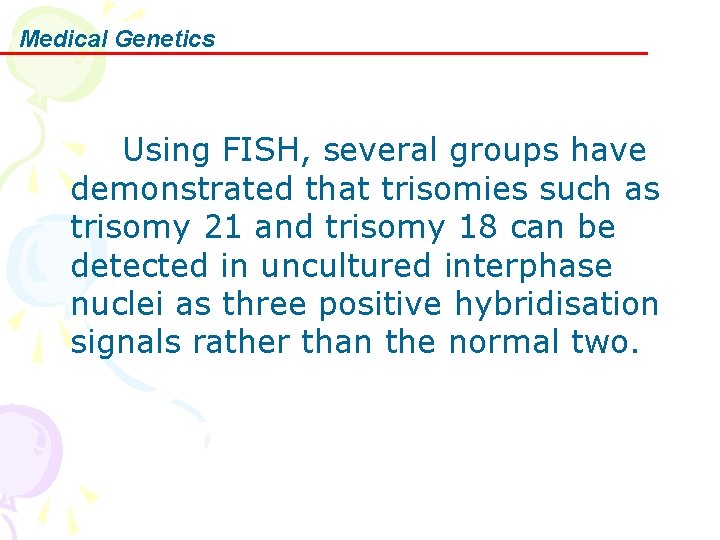 Medical Genetics

Using FISH, several groups have demonstrated that trisomies such as trisomy 21 and trisomy 18 can be detected in uncultured interphase nuclei as three positive hybridisation signals rather than the normal two.